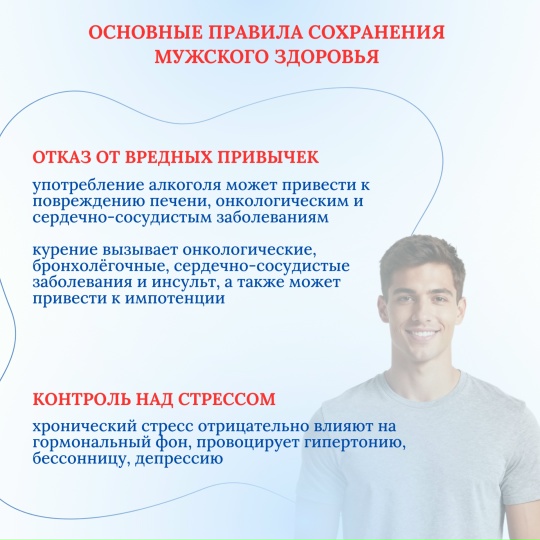 ОСНОВНЫЕ ПРАВИЛА СОХРАНЕНИЯ МУЖСКОГО ЗДОРОВЬЯ

ОТКАЗ ОТ ВРЕДНЫХ ПРИВЫЧЕК

употребление алкоголя может привести к повреждению печени, онкологическим и сердечно-сосудистым заболеваниям

курение вызывает онкологические, бронхолёгочные, сердечно-сосудистые заболевания и инсульт, а также может привести к импотенции

КОНТРОЛЬ НАД СТРЕССОМ

хронический стресс отрицательно влияют на гормональный фон, провоцирует гипертонию, бессонницу, депрессию